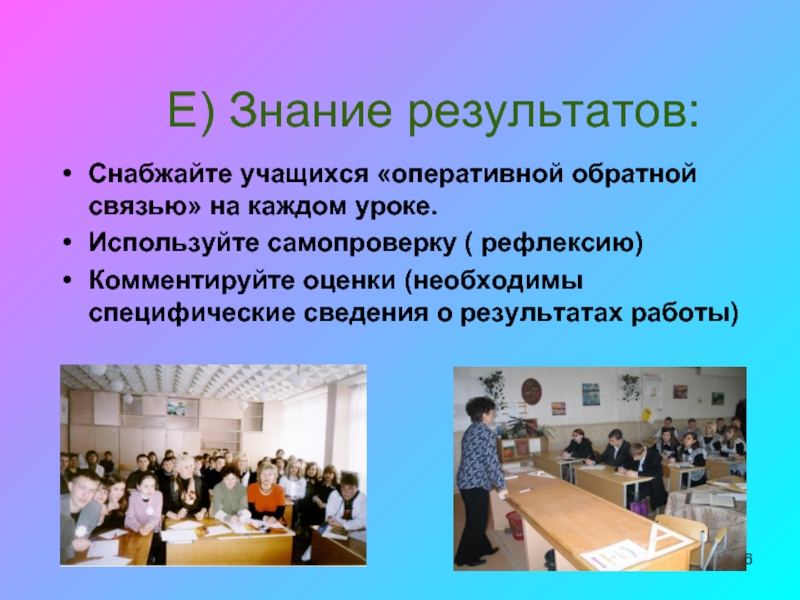 Е) Знание результатов:

• Снабжайте учащихся «оперативной обратной связью» на каждом уроке.
• Используйте самопроверку ( рефлексию)
• Комментируйте оценки (необходимы специфические сведения о результатах работы)

6